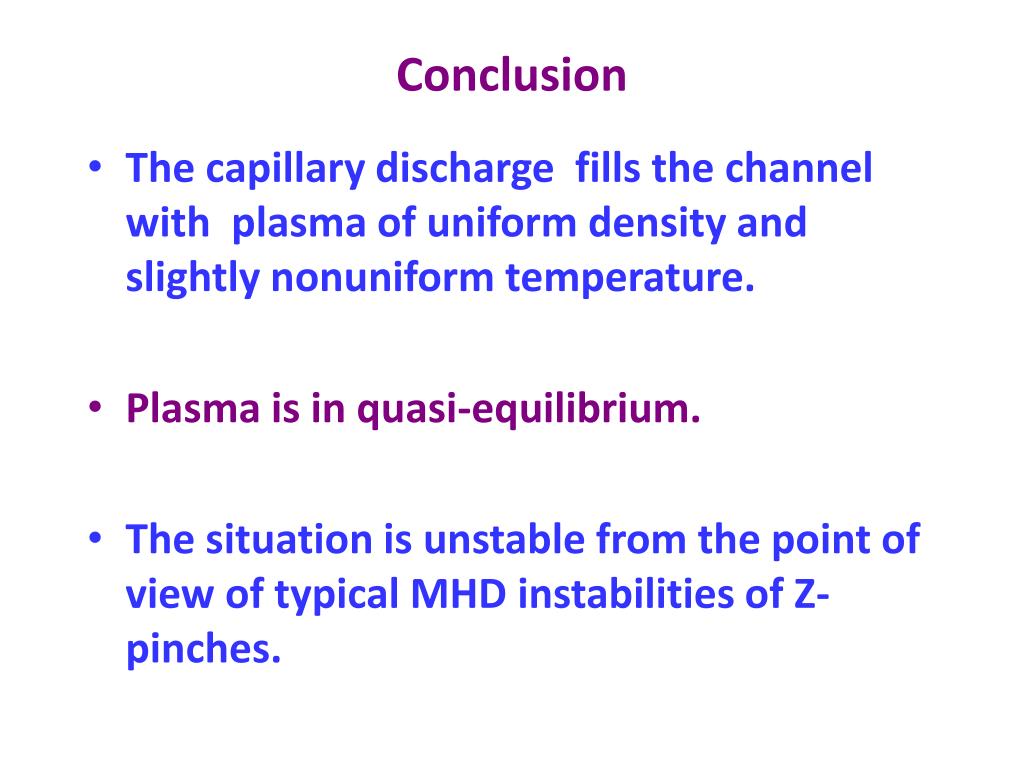 Conclusion

• The capillary discharge fills the channel with plasma of uniform density and slightly nonuniform temperature.

• Plasma is in quasi-equilibrium.

• The situation is unstable from the point of view of typical MHD instabilities of Z-pinches.